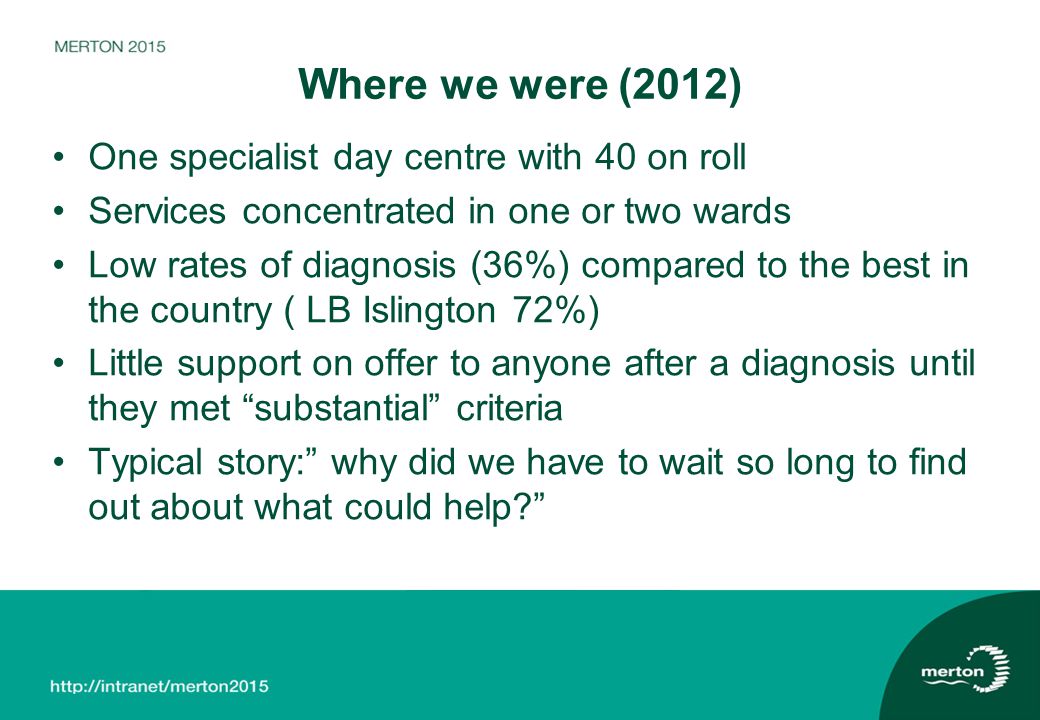 MERTON 2015

Where we were (2012)

• One specialist day centre with 40 on roll
• Services concentrated in one or two wards
• Low rates of diagnosis (36%) compared to the best in the country ( LB Islington 72%)
• Little support on offer to anyone after a diagnosis until they met “substantial” criteria
• Typical story:” why did we have to wait so long to find out about what could help?”

http://intranet/merton2015

merton